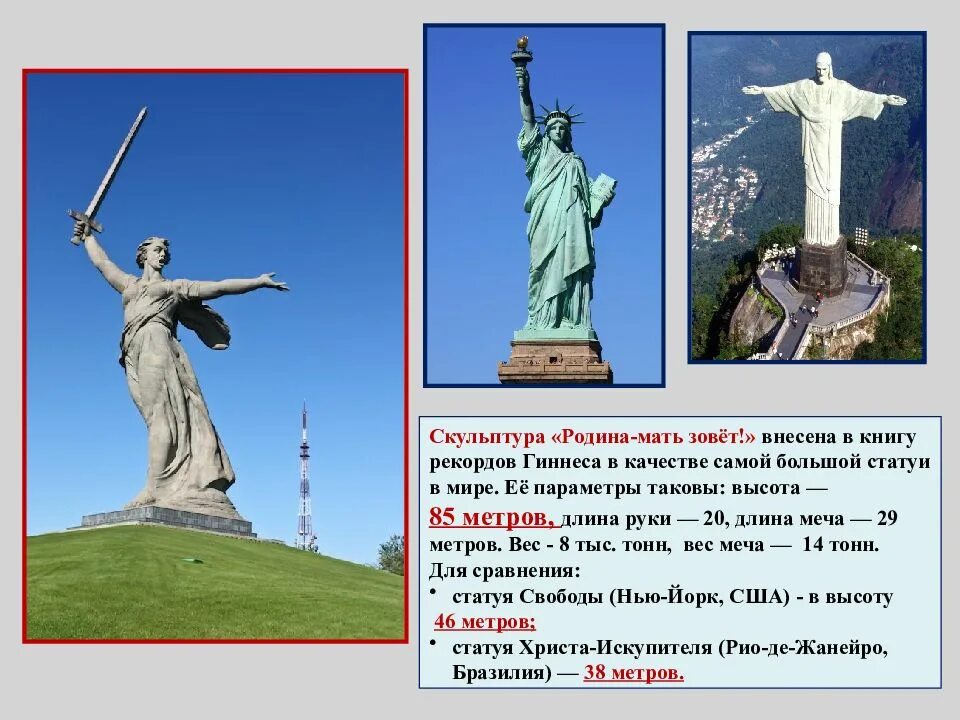 Скульптура «Родина-мать зовёт!» внесена в книгу рекордов Гиннеса в качестве самой большой статуи в мире. Её параметры таковы: высота — 85 метров, длина руки — 20, длина меча — 29 метров. Вес - 8 тыс. тонн, вес меча — 14 тонн.
Для сравнения:
• статуя Свободы (Нью-Йорк, США) - в высоту 46 метров;
• статуя Христа-Искупителя (Рио-де-Жанейро, Бразилия) — 38 метров.